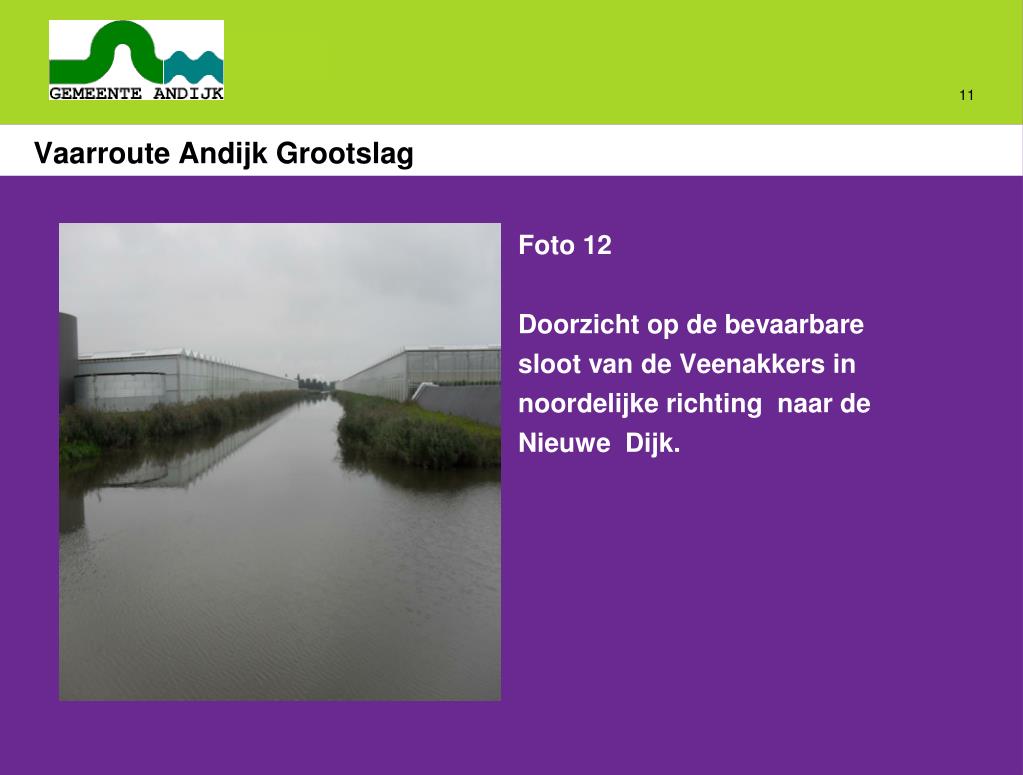 GEMEENTE ANDIJK

11

Vaarroute Andijk Grootslag

Foto 12

Doorzicht op de bevaarbare sloot van de Veenakkers in noordelijke richting  naar de Nieuwe  Dijk.